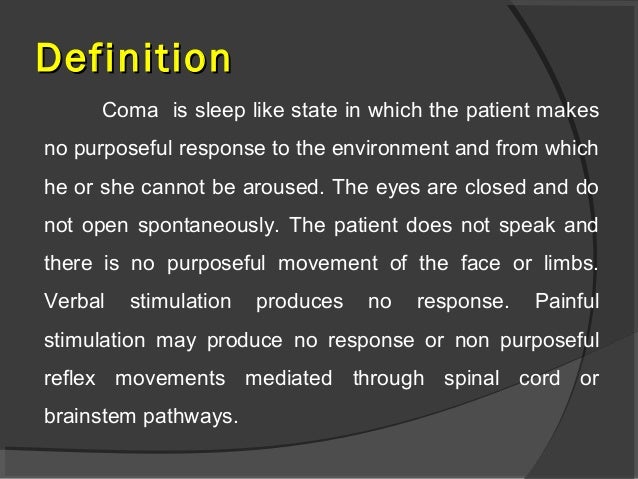 Definition

Coma is sleep like state in which the patient makes no purposeful response to the environment and from which he or she cannot be aroused. The eyes are closed and do not open spontaneously. The patient does not speak and there is no purposeful movement of the face or limbs. Verbal stimulation produces no response. Painful stimulation may produce no response or non purposeful reflex movements mediated through spinal cord or brainstem pathways.